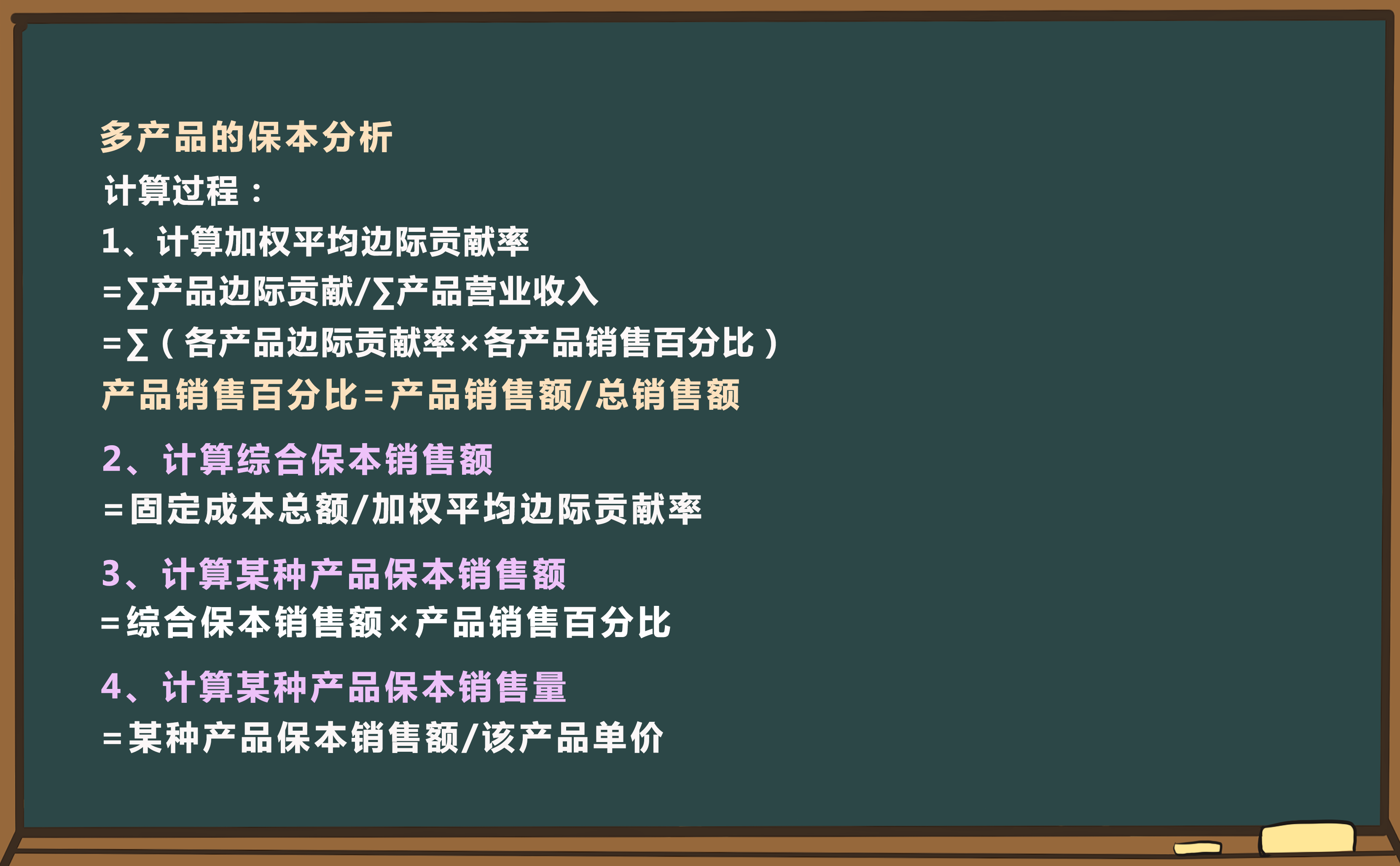 多产品的保本分析

计算过程：

1、计算加权平均边际贡献率

=∑产品边际贡献/∑产品营业收入

=∑（各产品边际贡献率×各产品销售百分比）

产品销售百分比=产品销售额/总销售额

2、计算综合保本销售额

=固定成本总额/加权平均边际贡献率

3、计算某种产品保本销售额

=综合保本销售额×产品销售百分比

4、计算某种产品保本销售量

=某种产品保本销售额/该产品单价